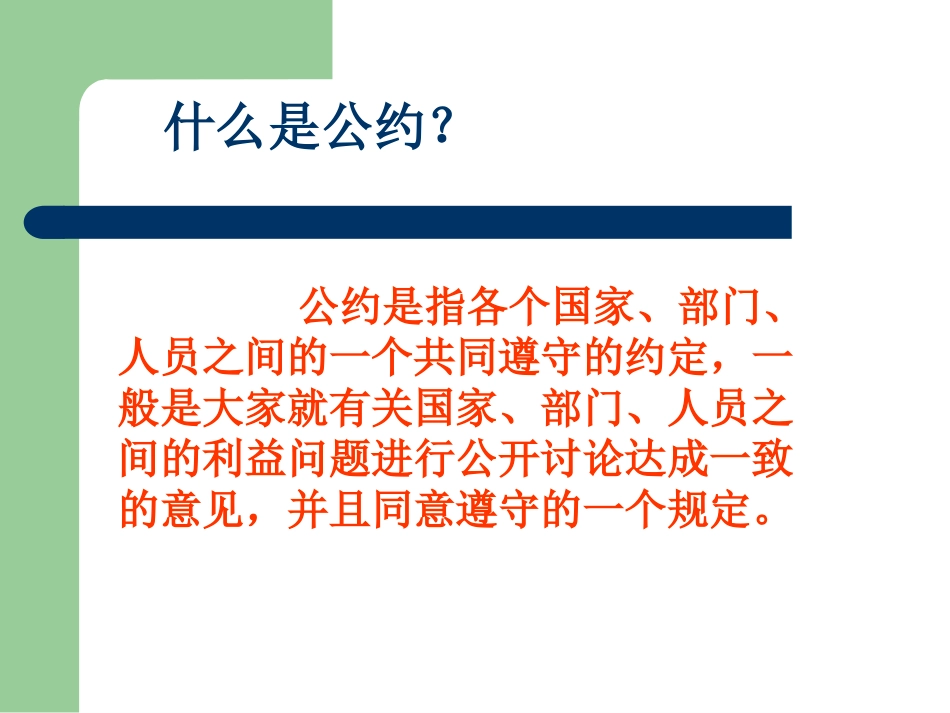 什么是公约？

公约是指各个国家、部门、人员之间的一个共同遵守的约定，一般是大家就有关国家、部门、人员之间的利益问题进行公开讨论达成一致的意见，并且同意遵守的一个规定。